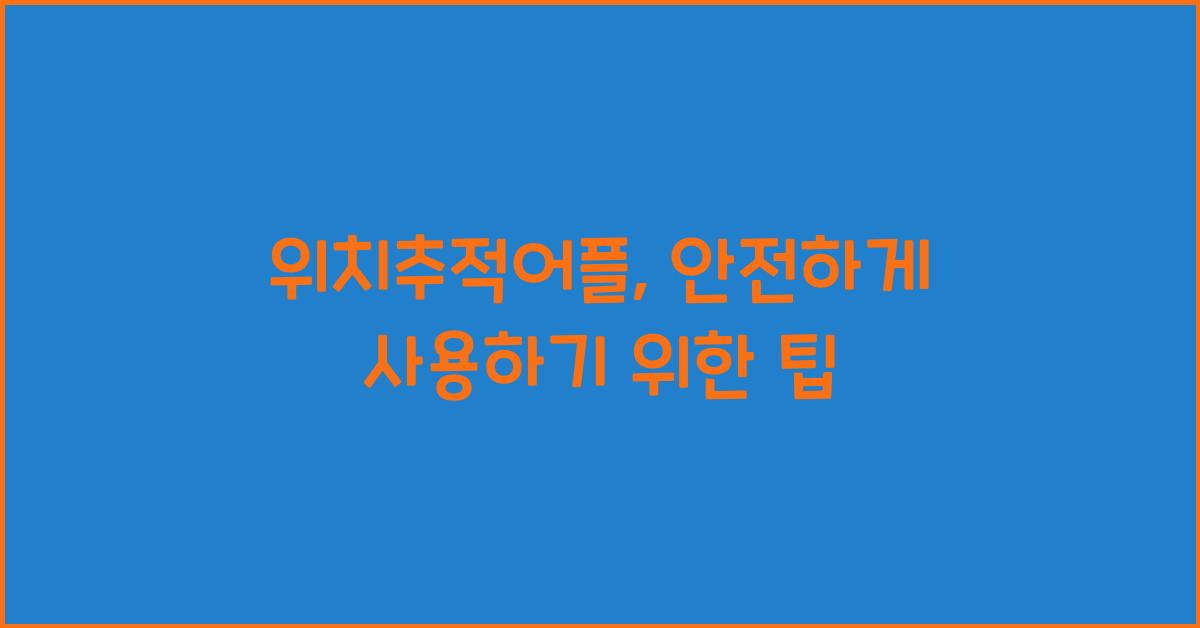 위치추적어플, 안전하게 사용하기 위한 팁